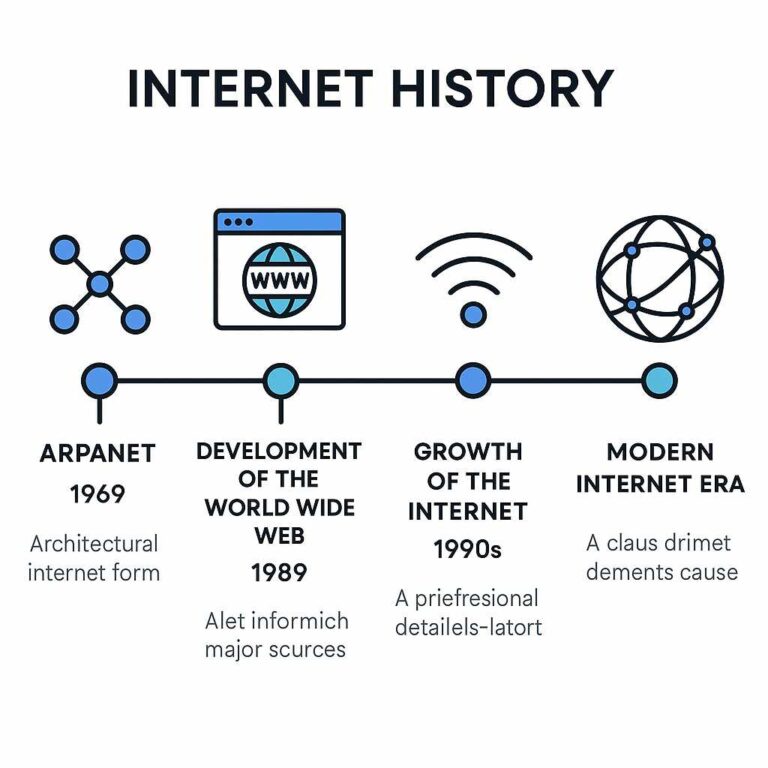 INTERNET HISTORY

WWW

ARPANET
1969
Architectural internet form

DEVELOPMENT OF THE WORLD WIDE WEB
1989
Alet informich major scurces

GROWTH OF THE INTERNET
1990s
A priefresional detailels-latort

MODERN INTERNET ERA
A claus drimet dements cause